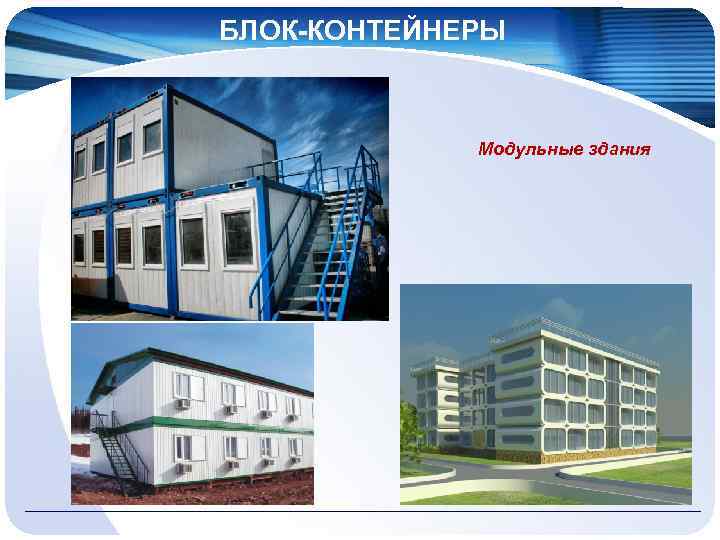 БЛОК-КОНТЕЙНЕРЫ

Модульные здания